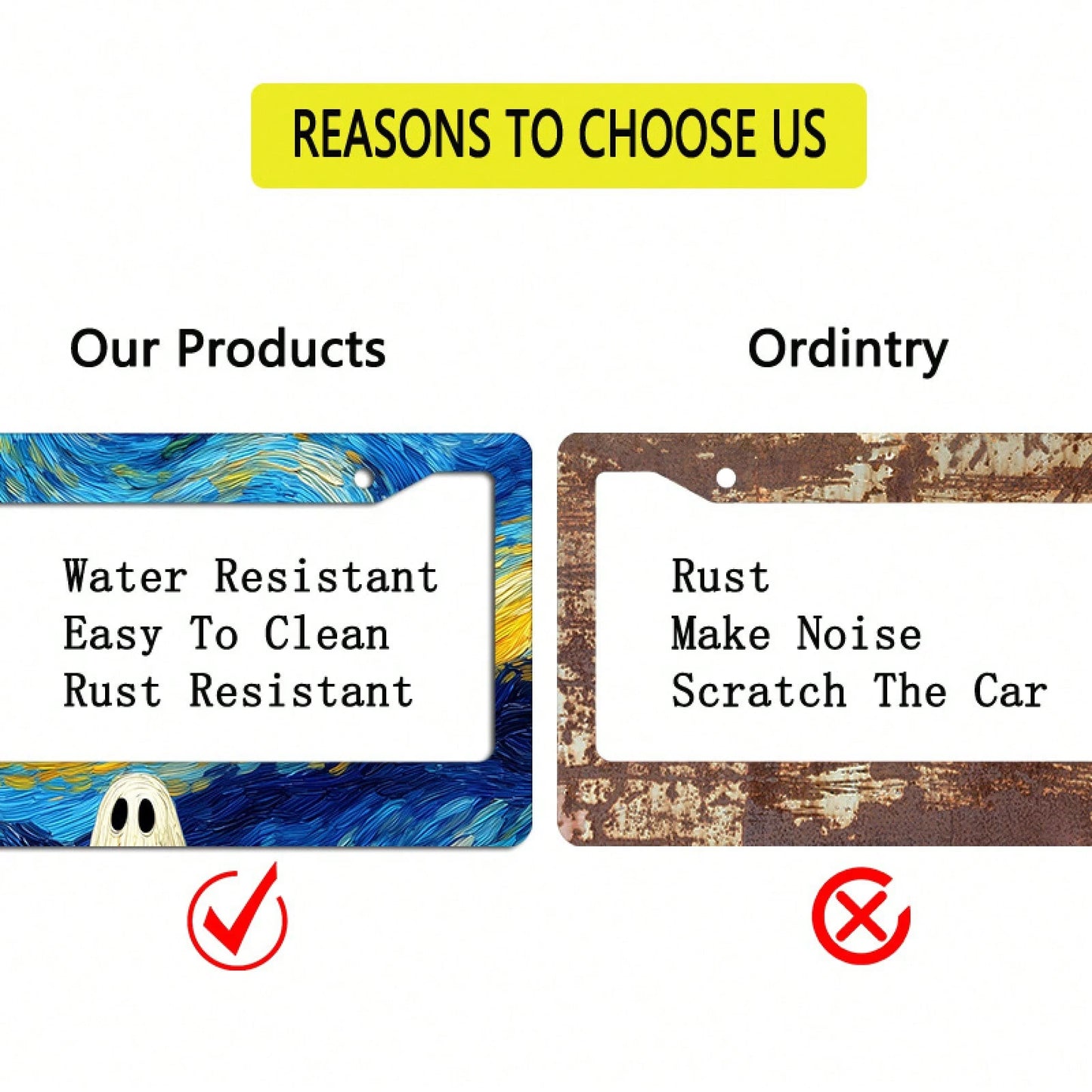 REASONS TO CHOOSE US

Our Products

Water Resistant
Easy To Clean
Rust Resistant

Ordintry

Rust
Make Noise
Scratch The Car